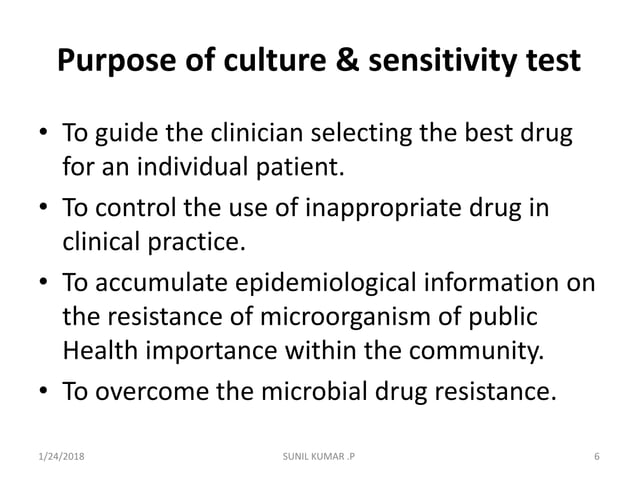 Purpose of culture & sensitivity test

• To guide the clinician selecting the best drug for an individual patient.

• To control the use of inappropriate drug in clinical practice.

• To accumulate epidemiological information on the resistance of microorganism of public Health importance within the community.

• To overcome the microbial drug resistance.

1/24/2018 SUNIL KUMAR .P 6